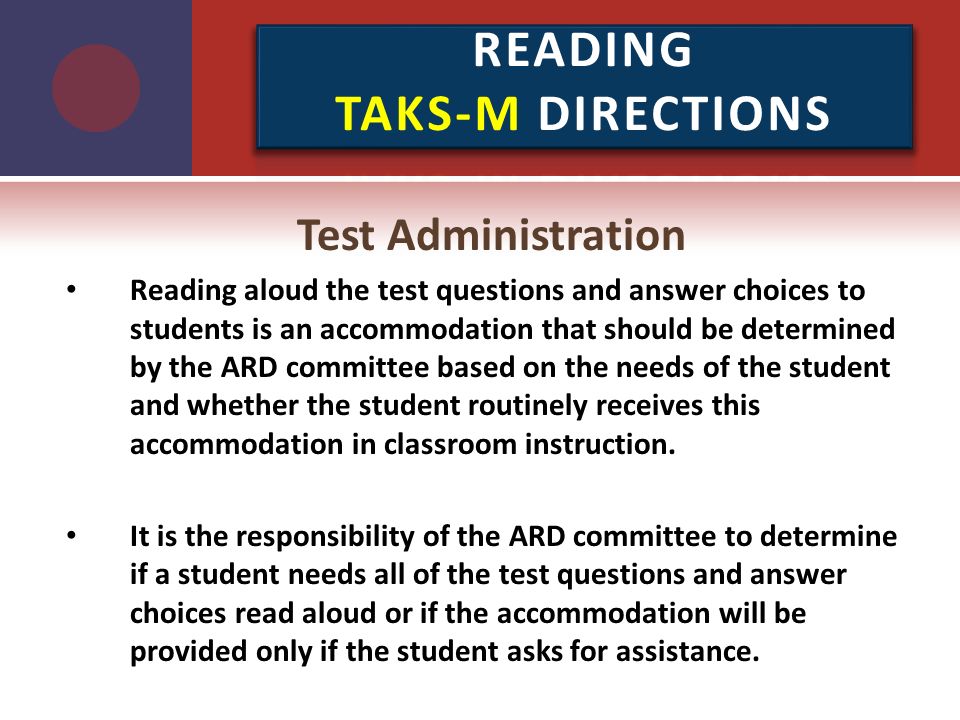 READING
TAKS-M DIRECTIONS

Test Administration

• Reading aloud the test questions and answer choices to students is an accommodation that should be determined by the ARD committee based on the needs of the student and whether the student routinely receives this accommodation in classroom instruction.

• It is the responsibility of the ARD committee to determine if a student needs all of the test questions and answer choices read aloud or if the accommodation will be provided only if the student asks for assistance.